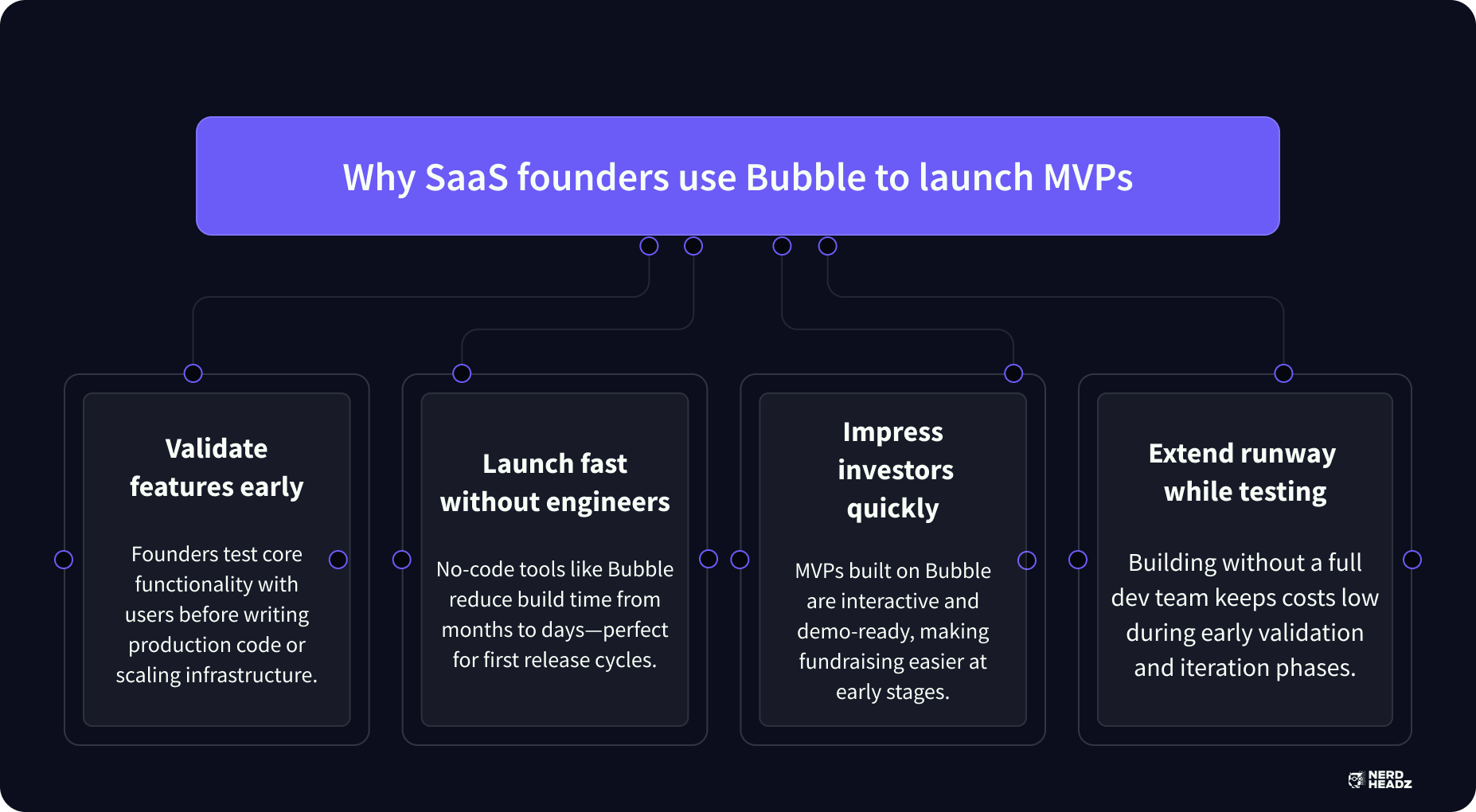 Why SaaS founders use Bubble to launch MVPs

Validate features early

Founders test core functionality with users before writing production code or scaling infrastructure.

Launch fast without engineers

No-code tools like Bubble reduce build time from months to days—perfect for first release cycles.

Impress investors quickly

MVPs built on Bubble are interactive and demo-ready, making fundraising easier at early stages.

Extend runway while testing

Building without a full dev team keeps costs low during early validation and iteration phases.

NERD HEADZ